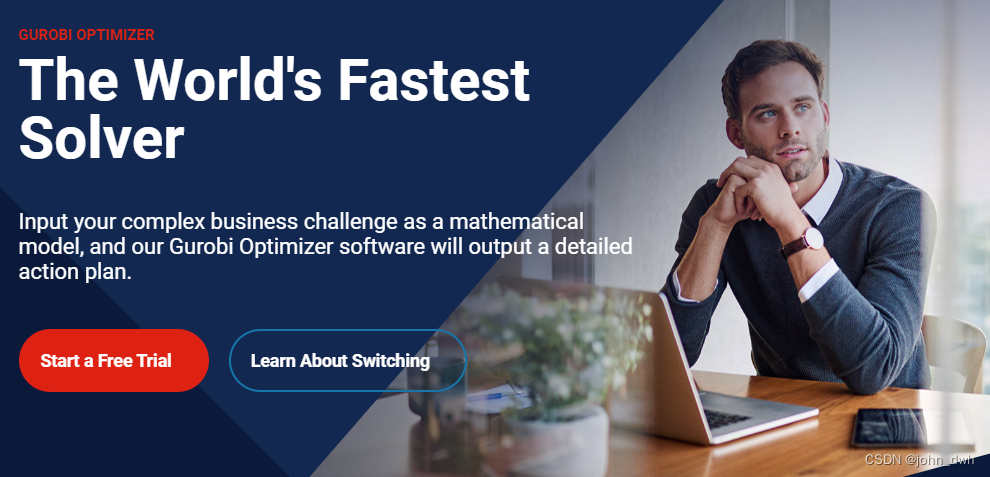 GUROBI OPTIMIZER

The World's Fastest Solver

Input your complex business challenge as a mathematical model, and our Gurobi Optimizer software will output a detailed action plan.

Start a Free Trial

Learn About Switching

CSDN @john_dwh